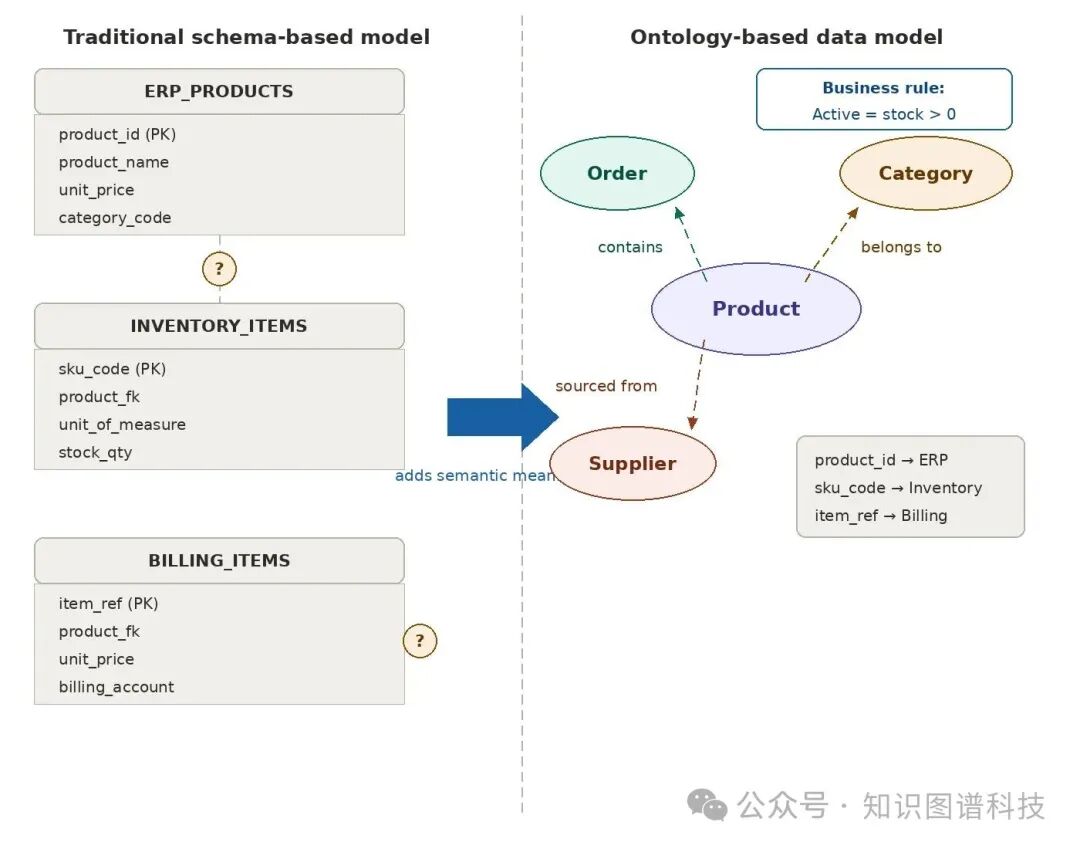 Traditional schema-based model

ERP_PRODUCTS

product_id (PK)
product_name
unit_price
category_code

?

INVENTORY_ITEMS

sku_code (PK)
product_fk
unit_of_measure
stock_qty

BILLING_ITEMS

item_ref (PK)
product_fk
unit_price
billing_account

?

adds semantic mean

Ontology-based data model

Business rule:
Active = stock > 0

Order

Category

contains

belongs to

Product

sourced from

Supplier

product_id → ERP
sku_code → Inventory
item_ref → Billing

公众号 · 知识图谱科技